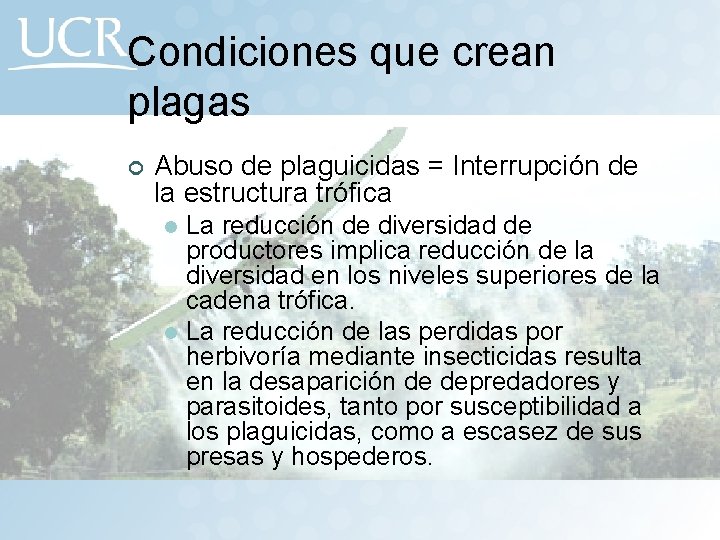 UCR

Condiciones que crean plagas

Abuso de plaguicidas = Interrupción de la estructura trófica

La reducción de diversidad de productores implica reducción de la diversidad en los niveles superiores de la cadena trófica.

La reducción de las perdidas por herbivoría mediante insecticidas resulta en la desaparición de depredadores y parasitoides, tanto por susceptibilidad a los plaguicidas, como a escasez de sus presas y hospederos.